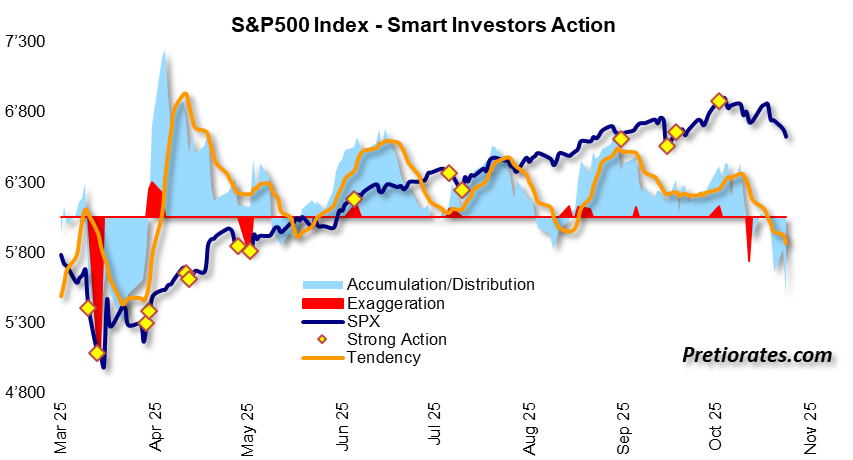 S&P500 Index - Smart Investors Action

7'300
6'800
6'300
5'800
5'300
4'800

Accumulation/Distribution
Exaggeration
SPX
Strong Action
Tendency

Pretiorates.com

Mar 25
Apr 25
May 25
Jun 25
Jul 25
Aug 25
Sep 25
Oct 25
Nov 25